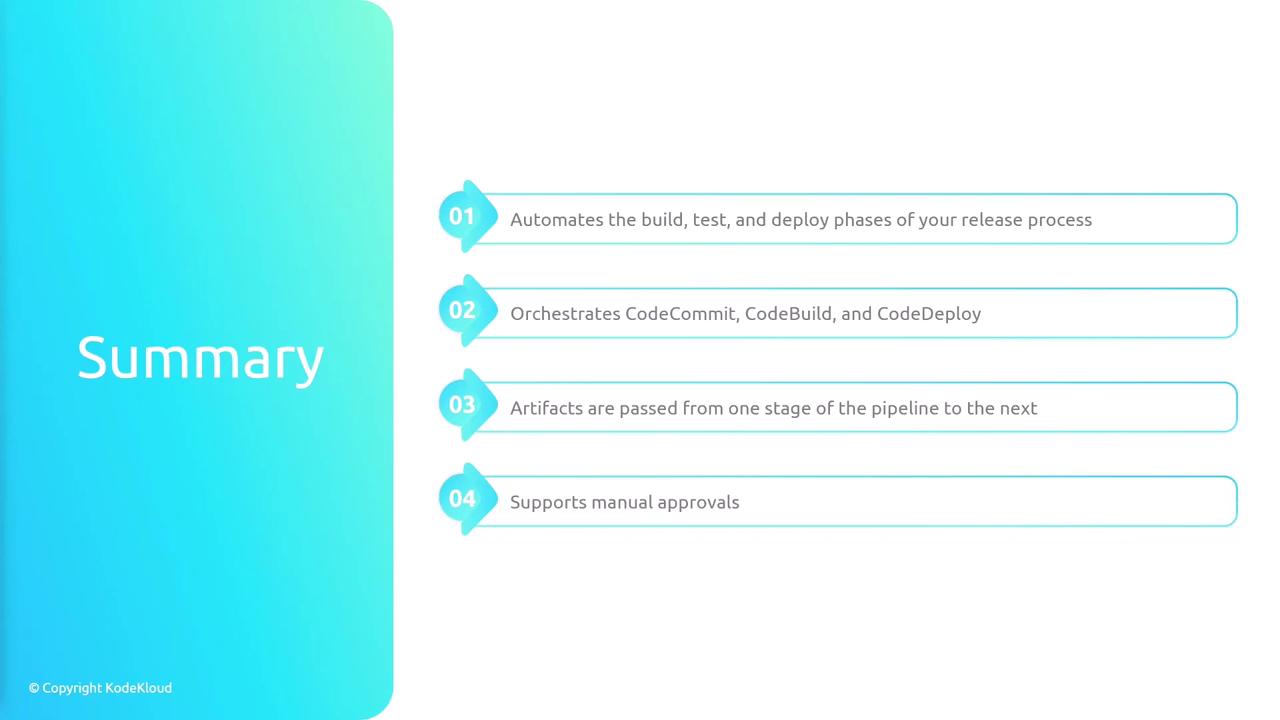 Summary

01 Automates the build, test, and deploy phases of your release process

02 Orchestrates CodeCommit, CodeBuild, and CodeDeploy

03 Artifacts are passed from one stage of the pipeline to the next

04 Supports manual approvals

© Copyright KodeKloud